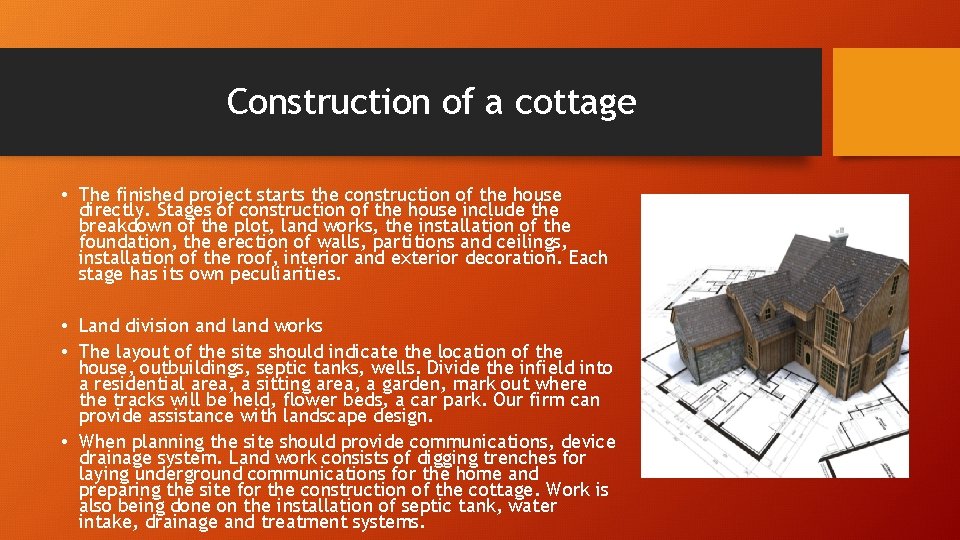 Construction of a cottage

• The finished project starts the construction of the house directly. Stages of construction of the house include the breakdown of the plot, land works, the installation of the foundation, the erection of walls, partitions and ceilings, installation of the roof, interior and exterior decoration. Each stage has its own peculiarities.

• Land division and land works

• The layout of the site should indicate the location of the house, outbuildings, septic tanks, wells. Divide the infield into a residential area, a sitting area, a garden, mark out where the tracks will be held, flower beds, a car park. Our firm can provide assistance with landscape design.

• When planning the site should provide communications, device drainage system. Land work consists of digging trenches for laying underground communications for the home and preparing the site for the construction of the cottage. Work is also being done on the installation of septic tank, water intake, drainage and treatment systems.